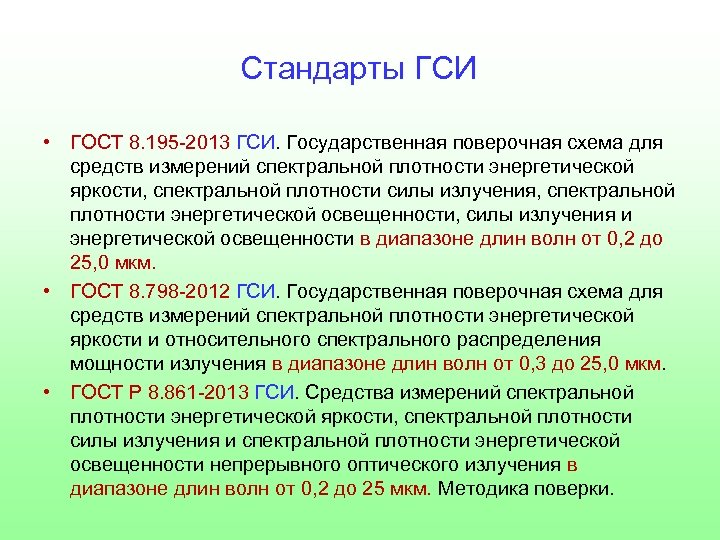 Стандарты ГСИ

• ГОСТ 8.195-2013 ГСИ. Государственная поверочная схема для средств измерений спектральной плотности энергетической яркости, спектральной плотности силы излучения, спектральной плотности энергетической освещенности, силы излучения и энергетической освещенности в диапазоне длин волн от 0,2 до 25,0 мкм.

• ГОСТ 8.798-2012 ГСИ. Государственная поверочная схема для средств измерений спектральной плотности энергетической яркости и относительного спектрального распределения мощности излучения в диапазоне длин волн от 0,3 до 25,0 мкм.

• ГОСТ Р 8.861-2013 ГСИ. Средства измерений спектральной плотности энергетической яркости, спектральной плотности силы излучения и спектральной плотности энергетической освещенности непрерывного оптического излучения в диапазоне длин волн от 0,2 до 25 мкм. Методика поверки.